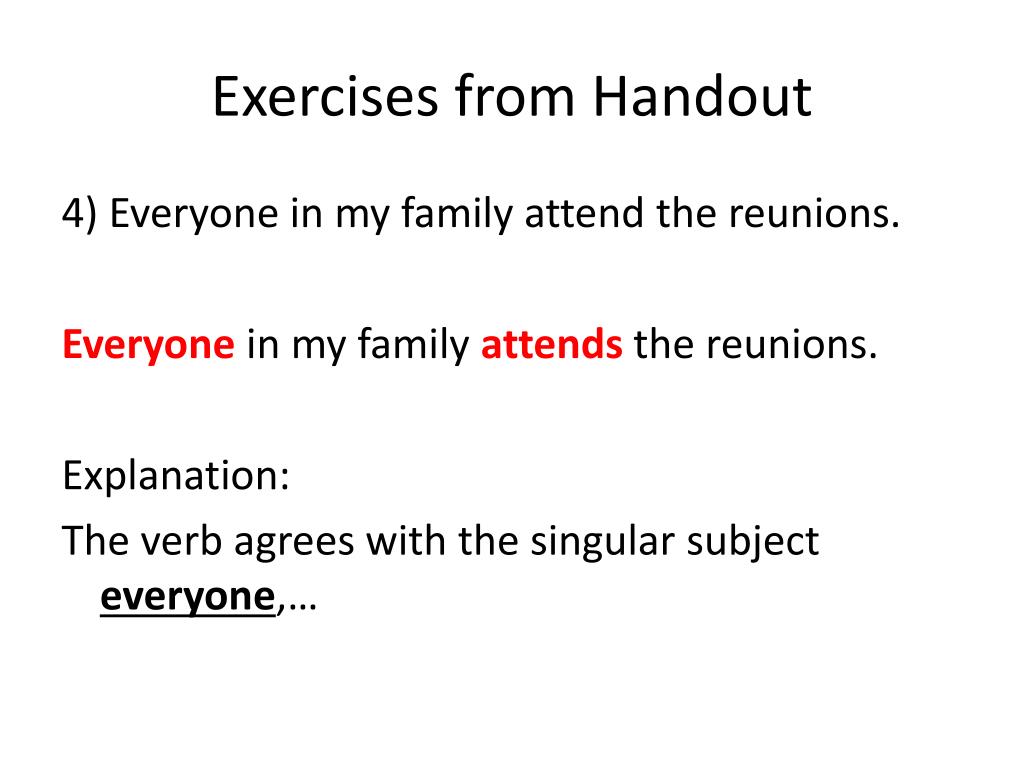 Exercises from Handout

4) Everyone in my family attend the reunions.

Everyone in my family attends the reunions.

Explanation:
The verb agrees with the singular subject everyone,…